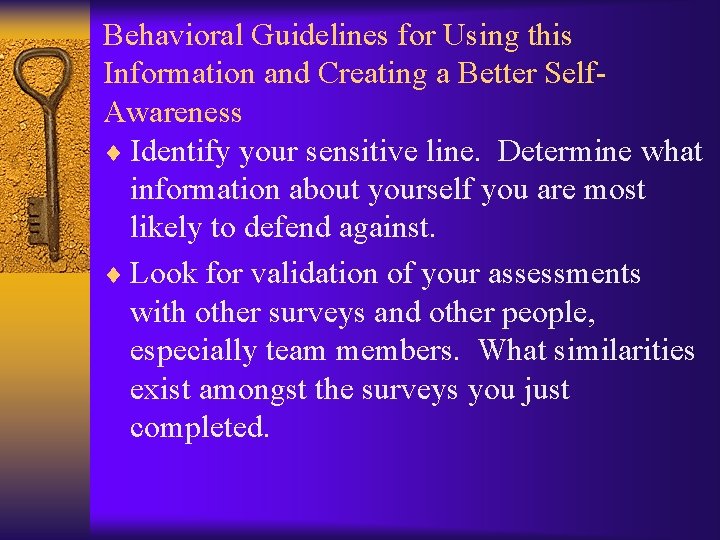 Behavioral Guidelines for Using this Information and Creating a Better Self-Awareness

♦ Identify your sensitive line. Determine what information about yourself you are most likely to defend against.

♦ Look for validation of your assessments with other surveys and other people, especially team members. What similarities exist amongst the surveys you just completed.